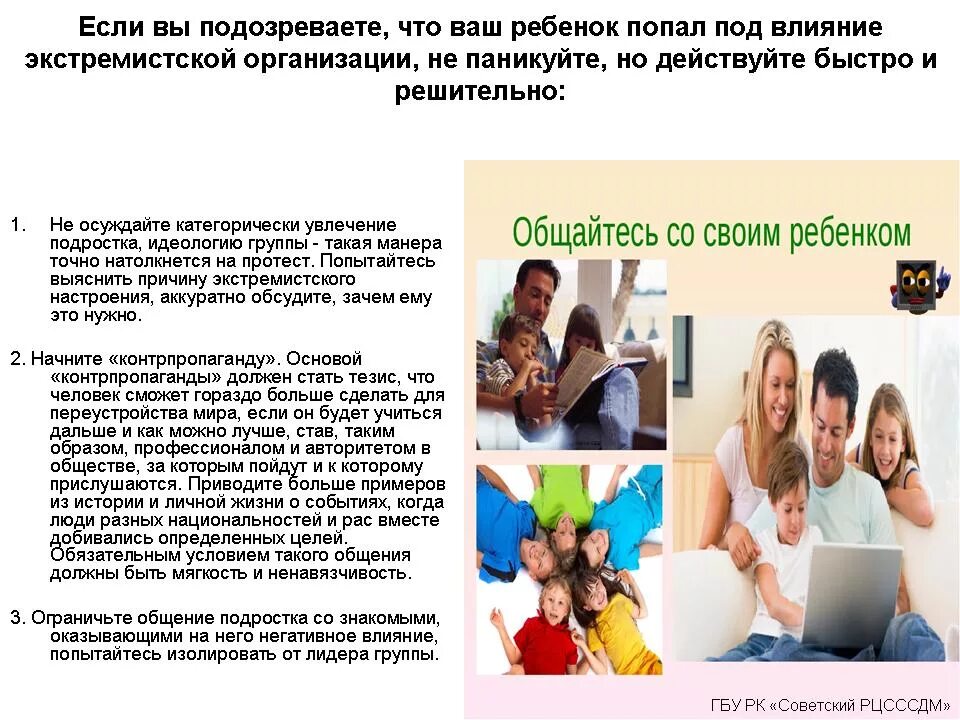 Если вы подозреваете, что ваш ребенок попал под влияние экстремистской организации, не паникуйте, но действуйте быстро и решительно:

1. Не осуждайте категорически увлечение подростка, идеологию группы - такая манера точно натолкнется на протест. Попытайтесь выяснить причину экстремистского настроения, аккуратно обсудите, зачем ему это нужно.

2. Начните «контрпропаганду». Основой «контрпропаганды» должен стать тезис, что человек сможет гораздо больше сделать для переустройства мира, если он будет учиться дальше и как можно лучше, став, таким образом, профессионалом и авторитетом в обществе, за которым пойдут и к которому прислушаются. Приводите больше примеров из истории и личной жизни о событиях, когда люди разных национальностей и рас вместе добивались определенных целей. Обязательным условием такого общения должны быть мягкость и ненавязчивость.

3. Ограничьте общение подростка со знакомыми, оказывающими на него негативное влияние, попытайтесь изолировать от лидера группы.

Общайтесь со своим ребенком

ГБУ РК «Советский РЦСССДМ»